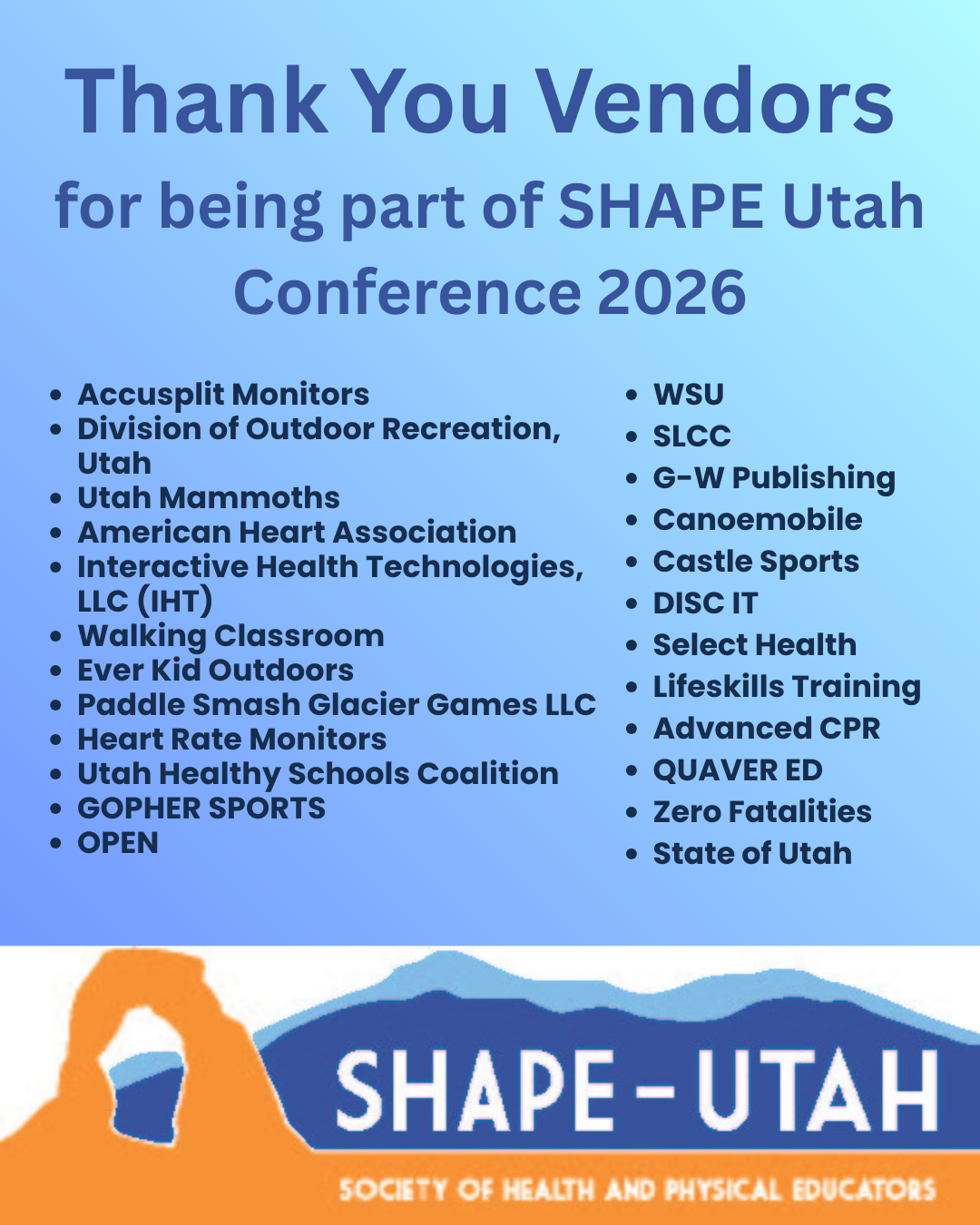 Thank You Vendors
for being part of SHAPE Utah Conference 2026

- Accusplit Monitors
- Division of Outdoor Recreation, Utah
- Utah Mammoths
- American Heart Association
- Interactive Health Technologies, LLC (IHT)
- Walking Classroom
- Ever Kid Outdoors
- Paddle Smash Glacier Games LLC
- Heart Rate Monitors
- Utah Healthy Schools Coalition
- GOPHER SPORTS
- OPEN

- WSU
- SLCC
- G-W Publishing
- Canoemobile
- Castle Sports
- DISC IT
- Select Health
- Lifeskills Training
- Advanced CPR
- QUAVER ED
- Zero Fatalities
- State of Utah

SHAPE - UTAH
SOCIETY OF HEALTH AND PHYSICAL EDUCATORS